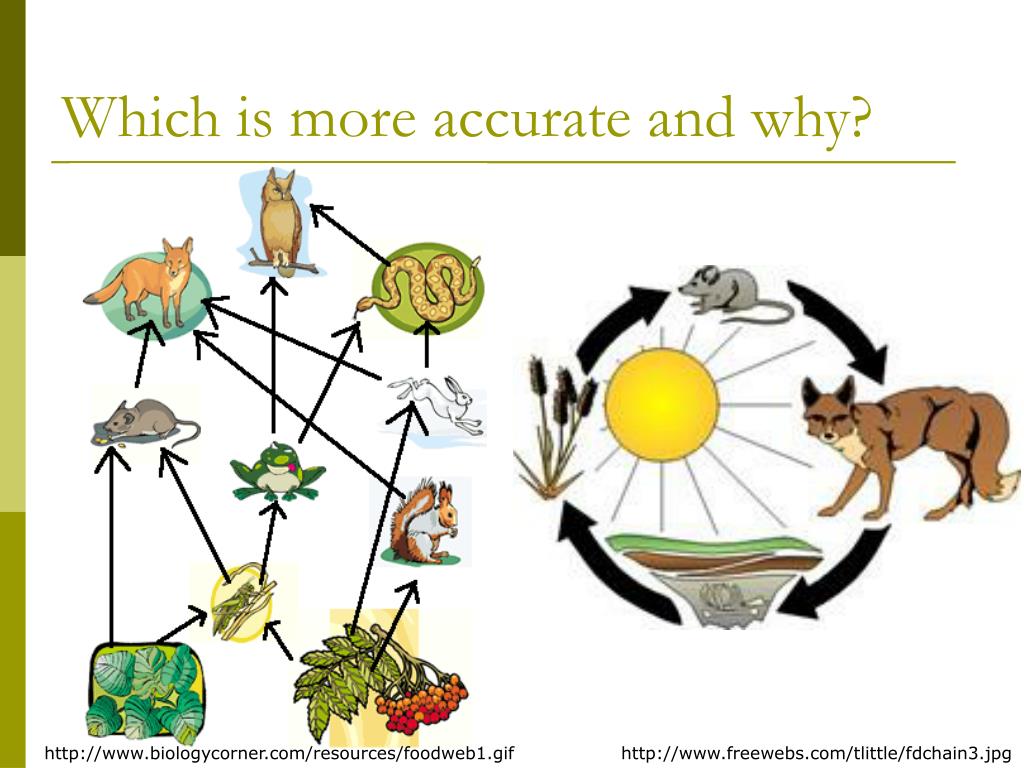 Which is more accurate and why?

http://www.biologycorner.com/resources/foodweb1.gif

http://www.freewebs.com/tlittle/fdchain3.jpg